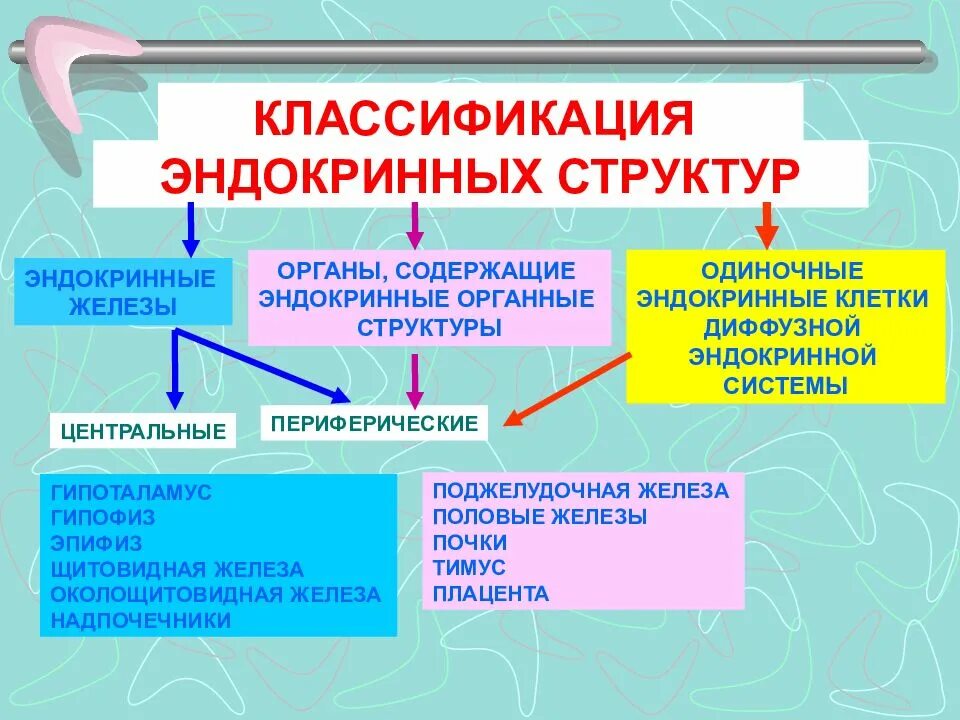 КЛАССИФИКАЦИЯ ЭНДОКРИННЫХ СТРУКТУР

ЭНДОКРИННЫЕ ЖЕЛЕЗЫ

ОРГАНЫ, СОДЕРЖАЩИЕ ЭНДОКРИННЫЕ ОРГАННЫЕ СТРУКТУРЫ

ОДИНОЧНЫЕ ЭНДОКРИННЫЕ КЛЕТКИ ДИФФУЗНОЙ ЭНДОКРИННОЙ СИСТЕМЫ

ЦЕНТРАЛЬНЫЕ

ПЕРИФЕРИЧЕСКИЕ

ГИПОТАЛАМУС
ГИПОФИЗ
ЭПИФИЗ
ЩИТОВИДНАЯ ЖЕЛЕЗА
ОКОЛОЩИТОВИДНАЯ ЖЕЛЕЗА
НАДПОЧЕЧНИКИ

ПОДЖЕЛУДОЧНАЯ ЖЕЛЕЗА
ПОЛОВЫЕ ЖЕЛЕЗЫ
ПОЧКИ
ТИМУС
ПЛАЦЕНТА